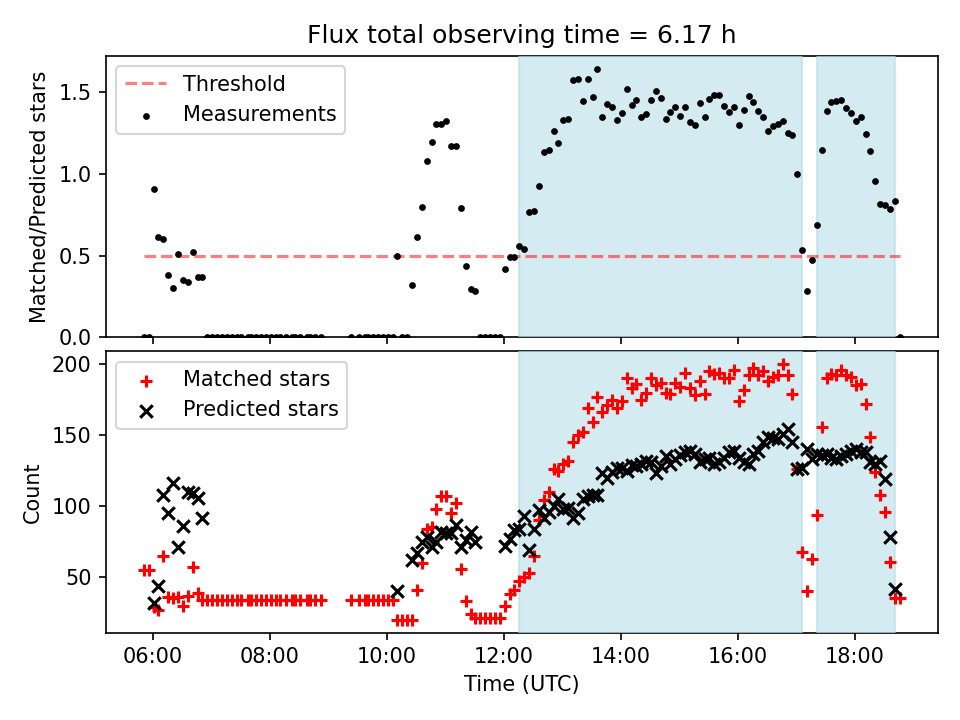 Flux total observing time = 6.17 h

Threshold
Measurements

Matched/Predicted stars

1.5
1.0
0.5
0.0

Matched stars
Predicted stars

Count

200
150
100
50

06:00
08:00
10:00
12:00
14:00
16:00
18:00

Time (UTC)